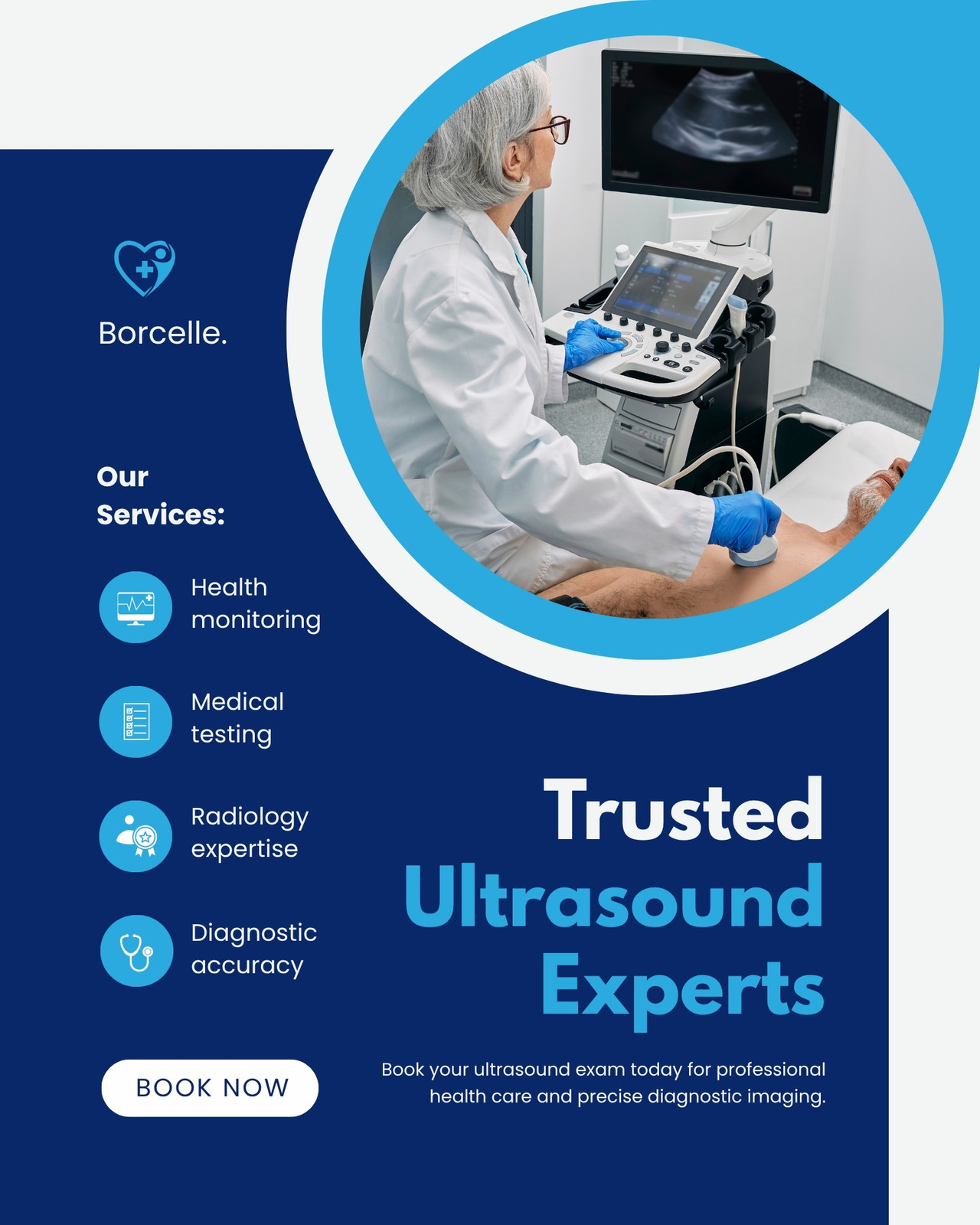 Borcelle.

Our Services:

Health monitoring

Medical testing

Radiology expertise

Diagnostic accuracy

BOOK NOW

Trusted Ultrasound Experts

Book your ultrasound exam today for professional health care and precise diagnostic imaging.